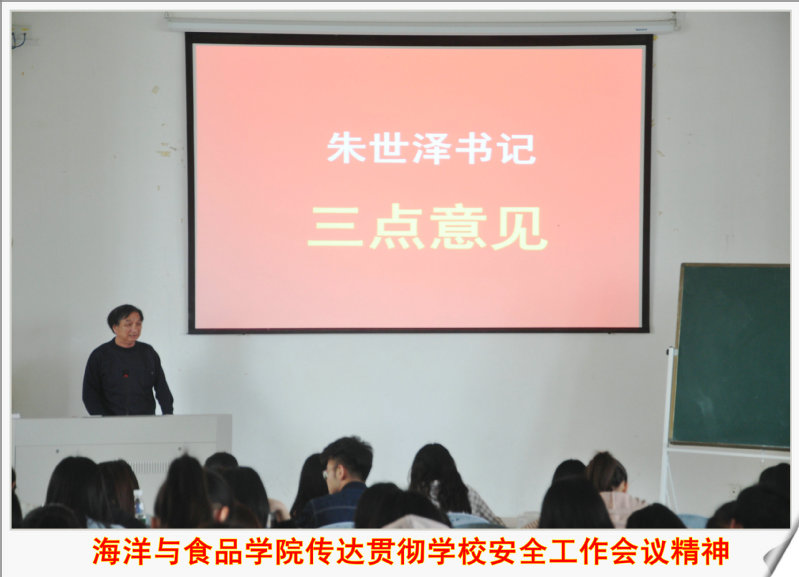 朱世泽书记

三点意见

海洋与食品学院传达贯彻学校安全工作会议精神